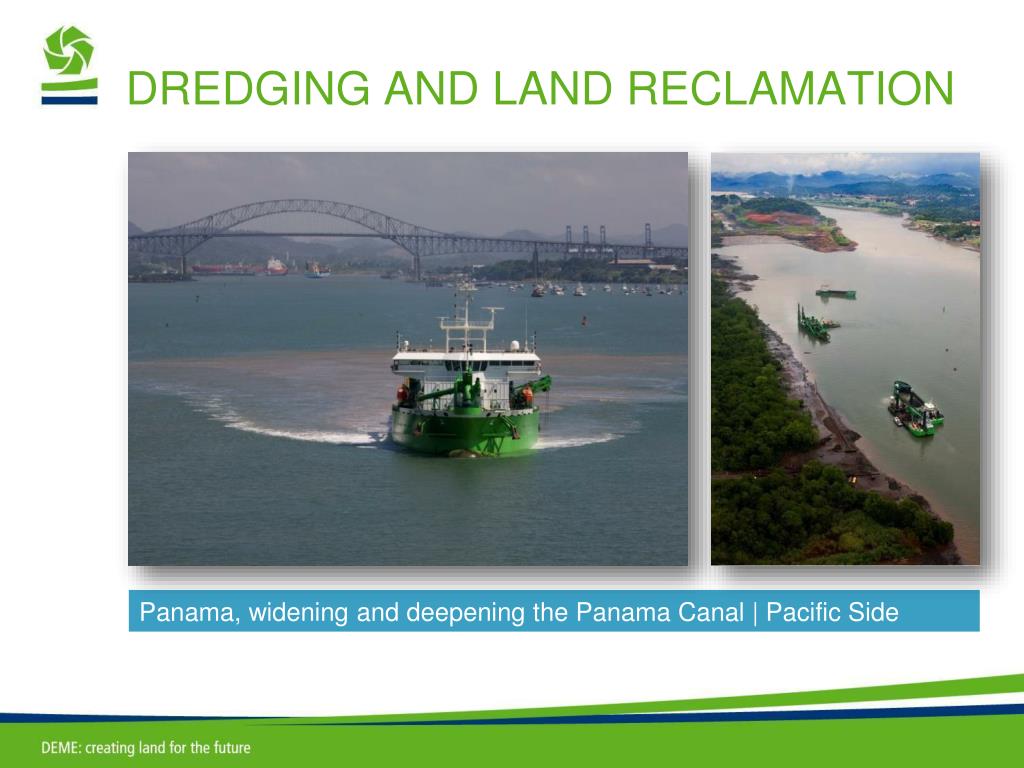 DREDGING AND LAND RECLAMATION

Panama, widening and deepening the Panama Canal | Pacific Side

DEME: creating land for the future